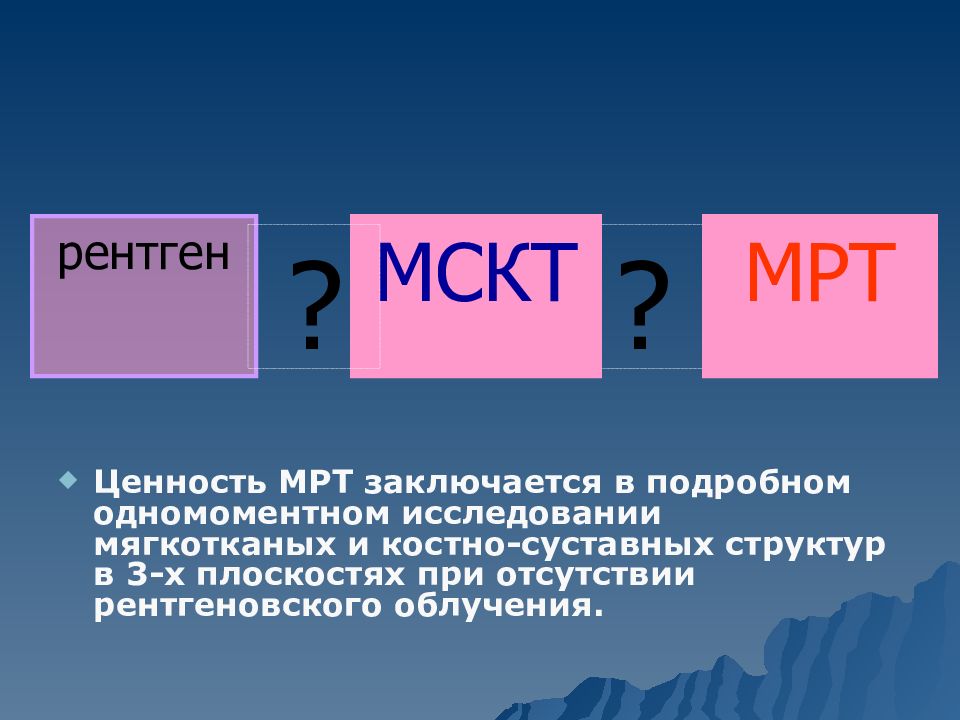 рентген

?

МСКТ

?

МРТ

Ценность МРТ заключается в подробном одномоментном исследовании мягкотканых и костно-суставных структур в 3-х плоскостях при отсутствии рентгеновского облучения.